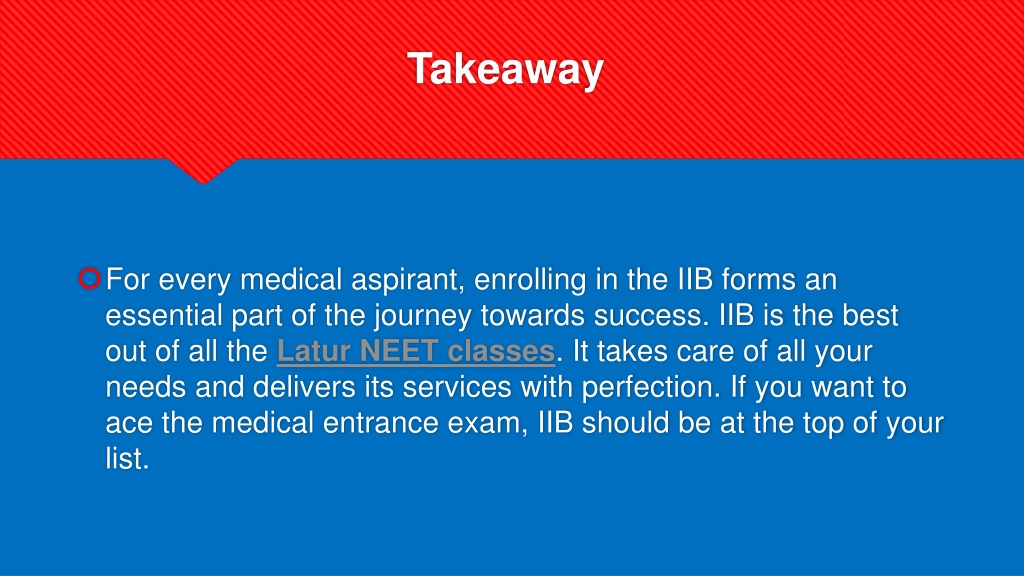 Takeaway

For every medical aspirant, enrolling in the IIB forms an essential part of the journey towards success. IIB is the best out of all the Latur NEET classes. It takes care of all your needs and delivers its services with perfection. If you want to ace the medical entrance exam, IIB should be at the top of your list.